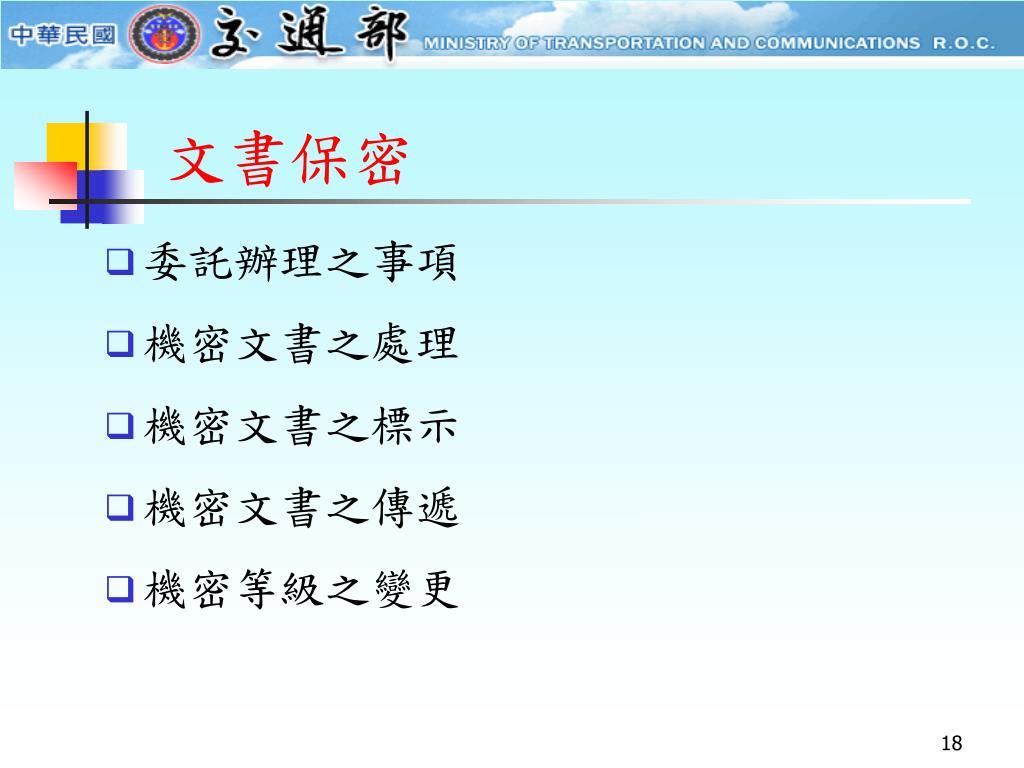 中華民國 交通部 MINISTRY OF TRANSPORTATION AND COMMUNICATIONS R.O.C.

文書保密

❑ 委託辦理之事項

❑ 機密文書之處理

❑ 機密文書之標示

❑ 機密文書之傳遞

❑ 機密等級之變更

18